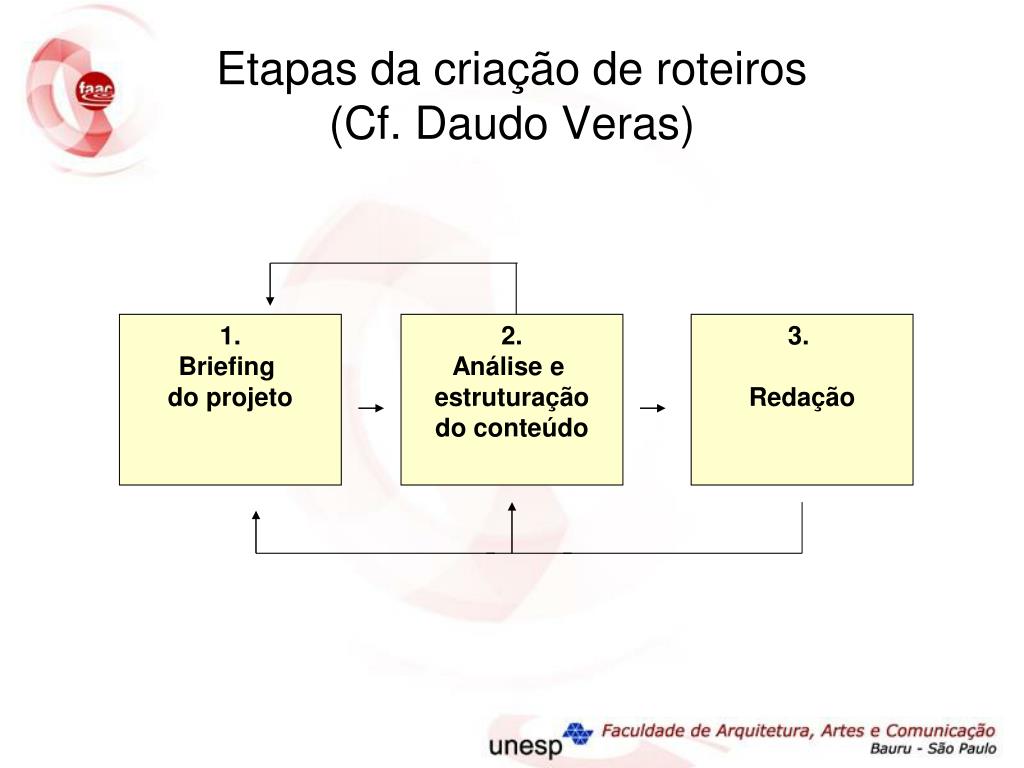 faac

Etapas da criação de roteiros
(Cf. Daudo Veras)

1.
Briefing
do projeto

2.
Análise e
estruturação
do conteúdo

3.

Redação

unesp Faculdade de Arquitetura, Artes e Comunicação
Bauru - São Paulo